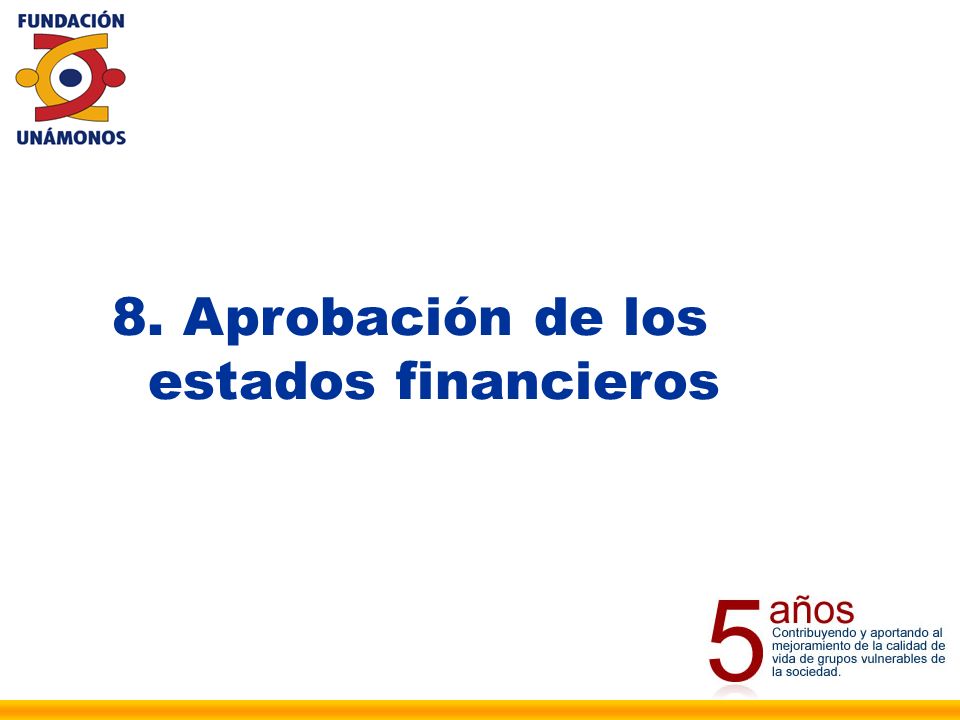 FUNDACIÓN
UNÁMONOS

8. Aprobación de los estados financieros

5 años
Contribuyendo y aportando al mejoramiento de la calidad de vida de grupos vulnerables de la sociedad.